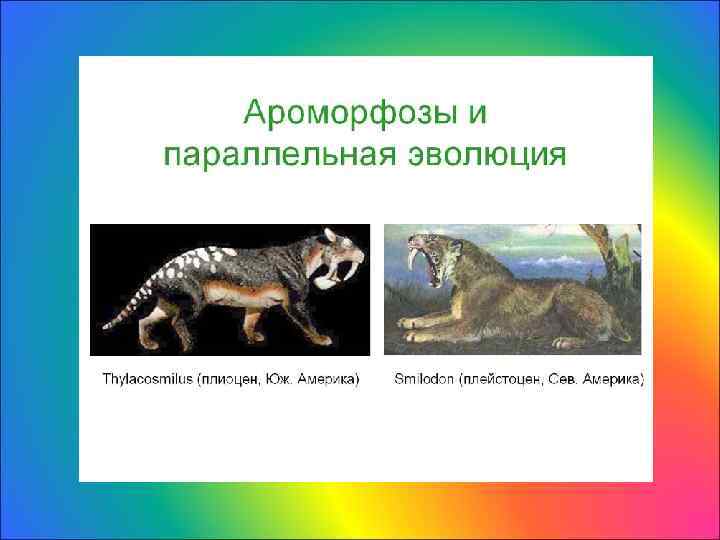 Ароморфозы и параллельная эволюция

Thylacosmilus (плиоцен, Юж. Америка)

Smilodon (плейстоцен, Сев. Америка)